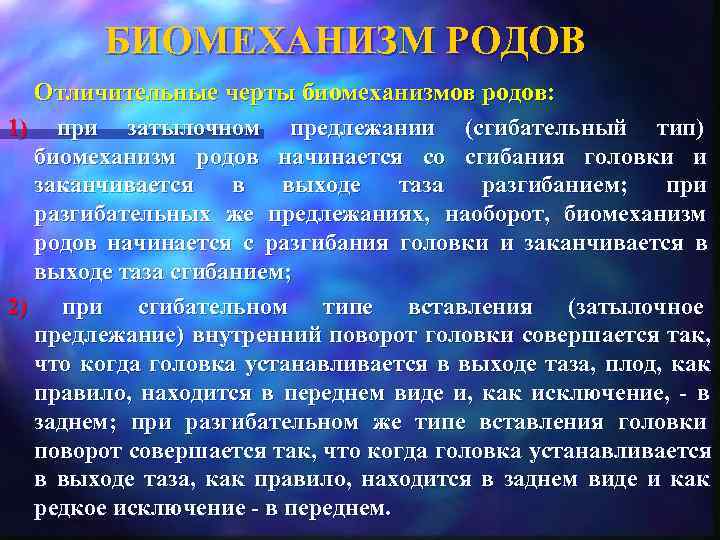 БИОМЕХАНИЗМ РОДОВ

Отличительные черты биомеханизмов родов:

1) при затылочном предлежании (сгибательный тип) биомеханизм родов начинается со сгибания головки и заканчивается в выходе таза разгибанием; при разгибательных же предлежаниях, наоборот, биомеханизм родов начинается с разгибания головки и заканчивается в выходе таза сгибанием;

2) при сгибательном типе вставления (затылочное предлежание) внутренний поворот головки совершается так, что когда головка устанавливается в выходе таза, плод, как правило, находится в переднем виде и, как исключение, - в заднем; при разгибательном же типе вставления головки поворот совершается так, что когда головка устанавливается в выходе таза, как правило, находится в заднем виде и как редкое исключение - в переднем.